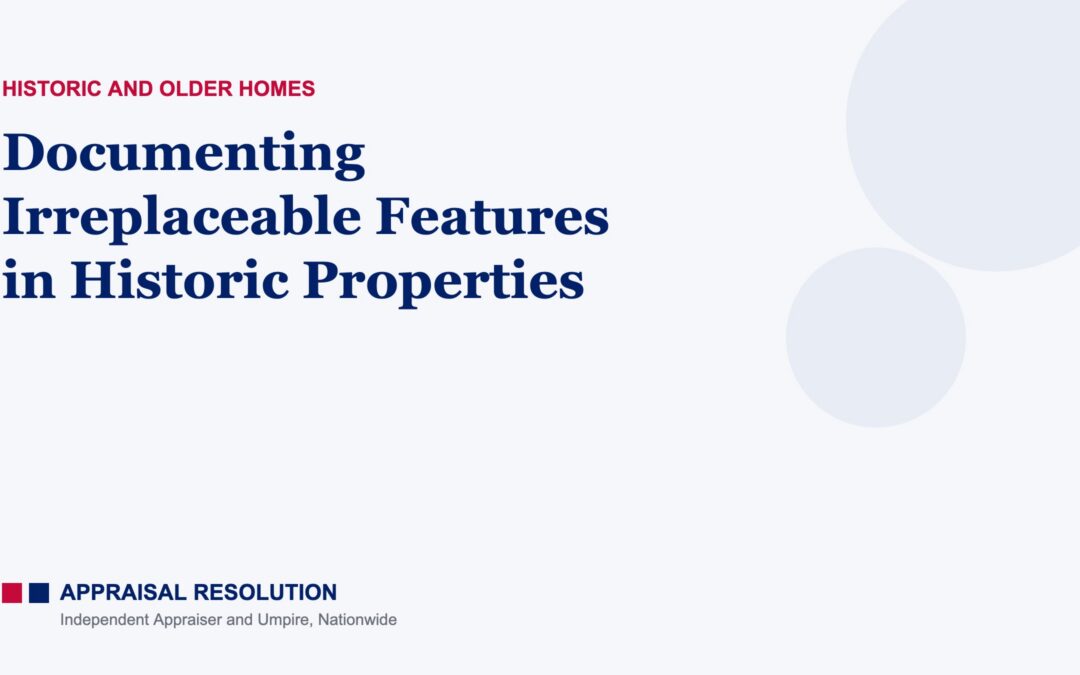 HISTORIC AND OLDER HOMES

Documenting Irreplaceable Features in Historic Properties

APPRAISAL RESOLUTION

Independent Appraiser and Umpire, Nationwide